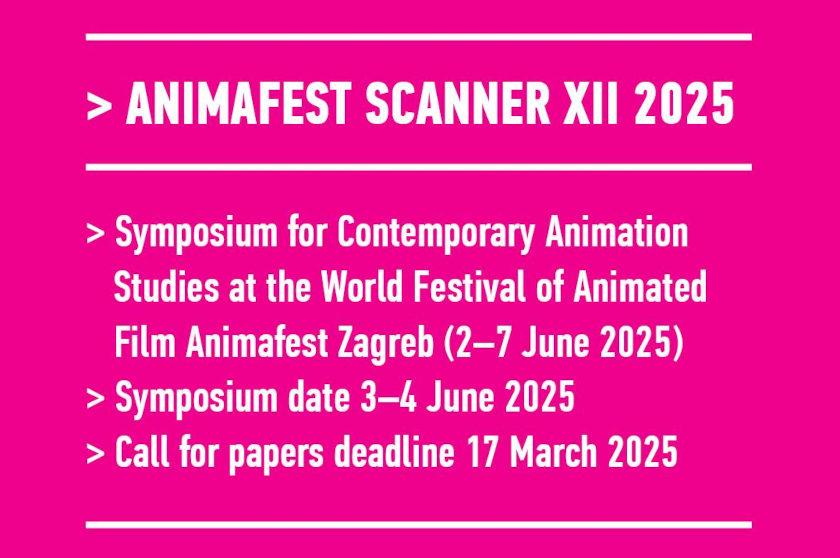 > ANIMAFEST SCANNER XII 2025

> Symposium for Contemporary Animation Studies at the World Festival of Animated Film Animafest Zagreb (2–7 June 2025)
> Symposium date 3–4 June 2025
> Call for papers deadline 17 March 2025